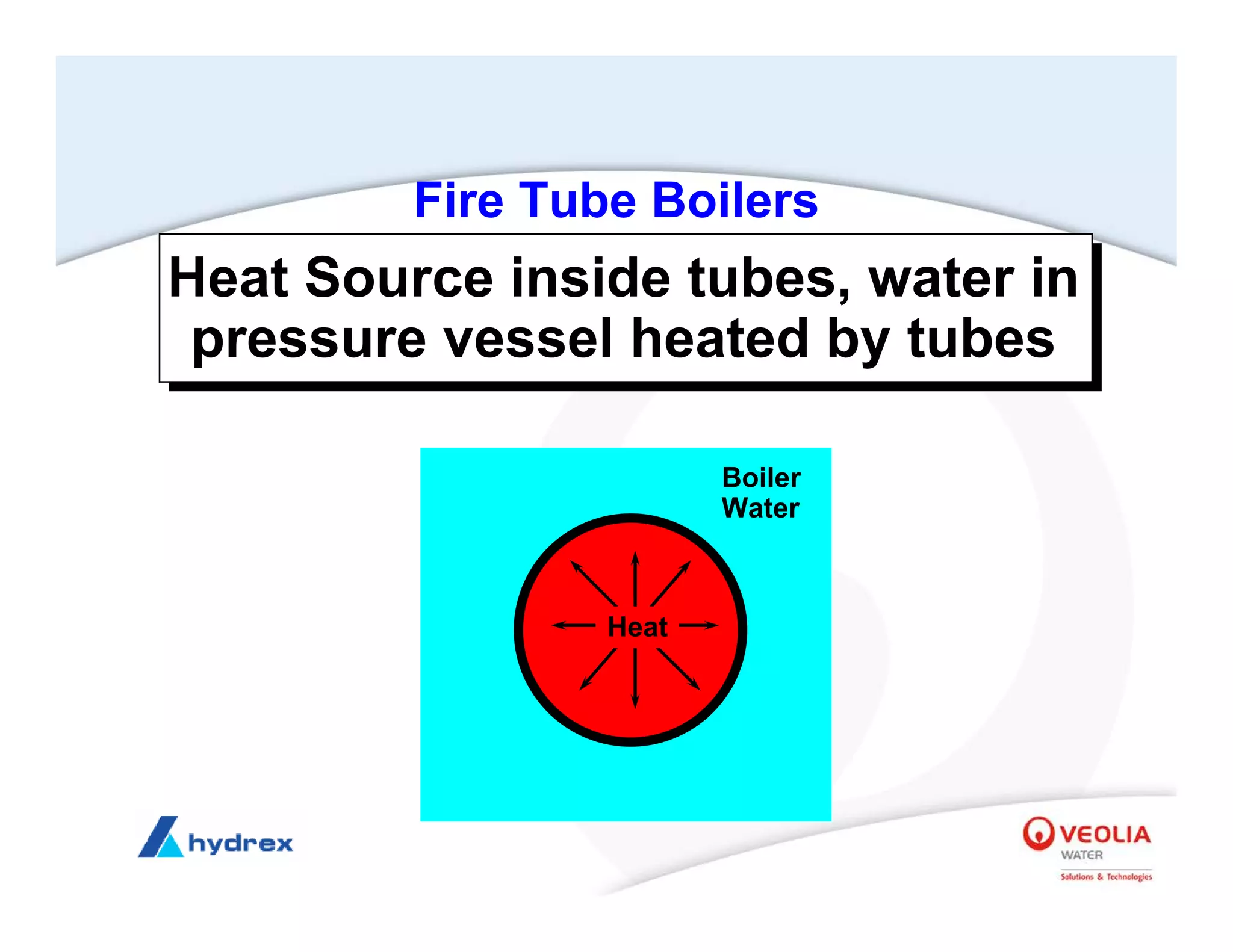 Fire Tube Boilers

Heat Source inside tubes, water in pressure vessel heated by tubes

Boiler Water

Heat

hydrex

VEOLIA WATER Solutions & Technologies